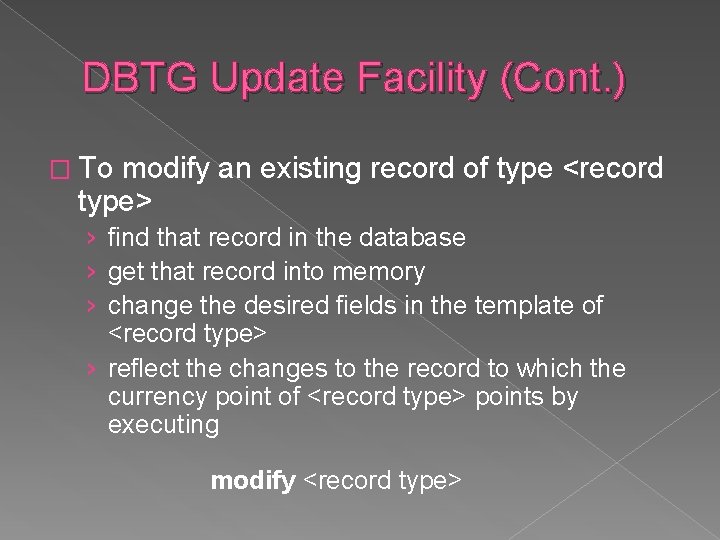 DBTG Update Facility (Cont.)

□ To modify an existing record of type <record type>

› find that record in the database
› get that record into memory
› change the desired fields in the template of <record type>
› reflect the changes to the record to which the currency point of <record type> points by executing

modify <record type>